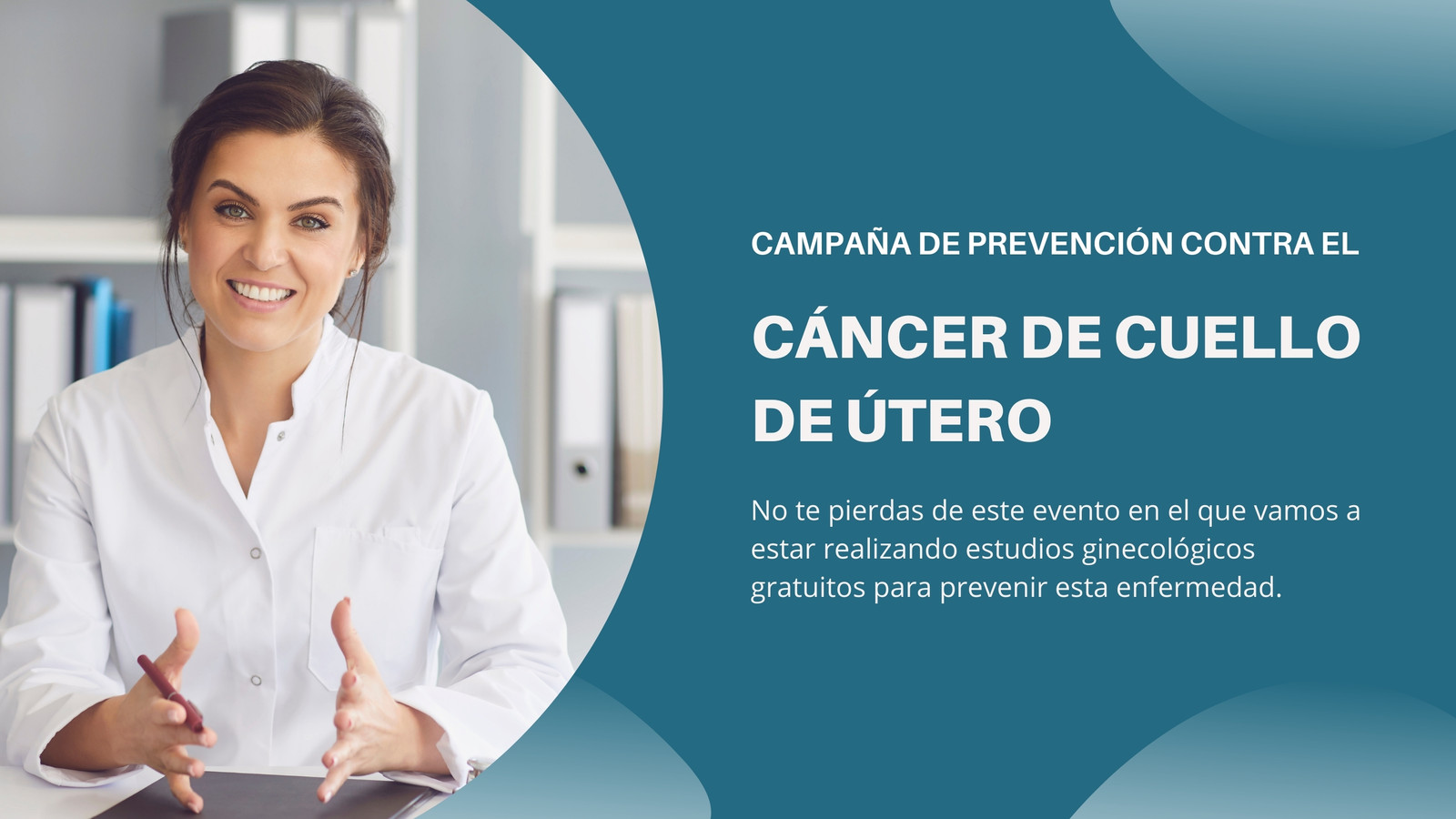 CAMPAÑA DE PREVENCIÓN CONTRA EL

CÁNCER DE CUELLO DE ÚTERO

No te pierdas de este evento en el que vamos a estar realizando estudios ginecológicos gratuitos para prevenir esta enfermedad.